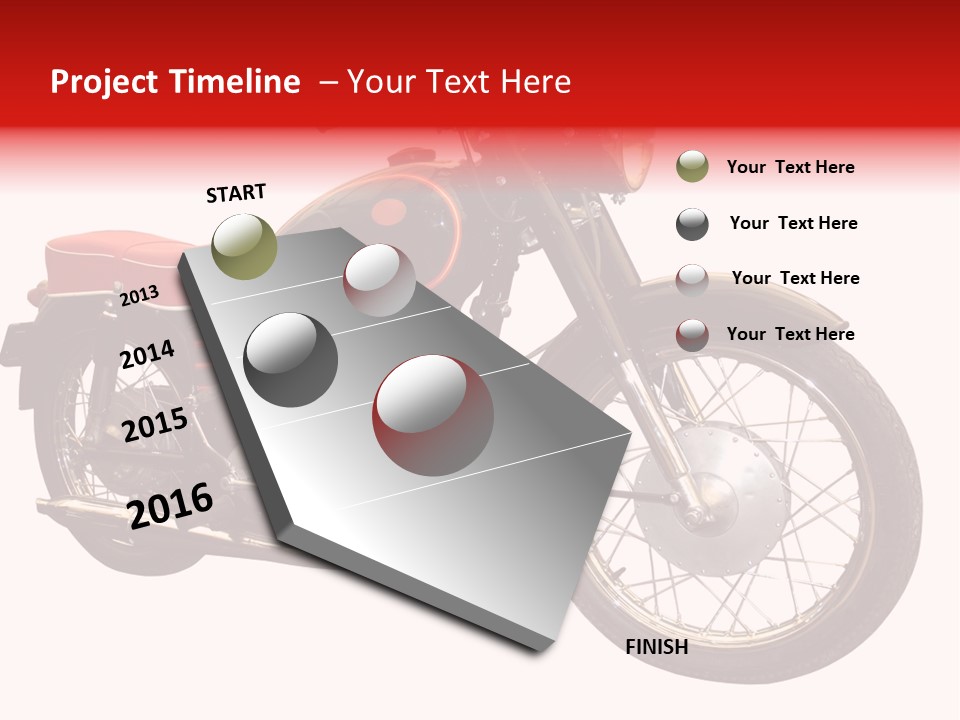 Project Timeline – Your Text Here

START

2013

2014

2015

2016

FINISH

Your Text Here

Your Text Here

Your Text Here

Your Text Here